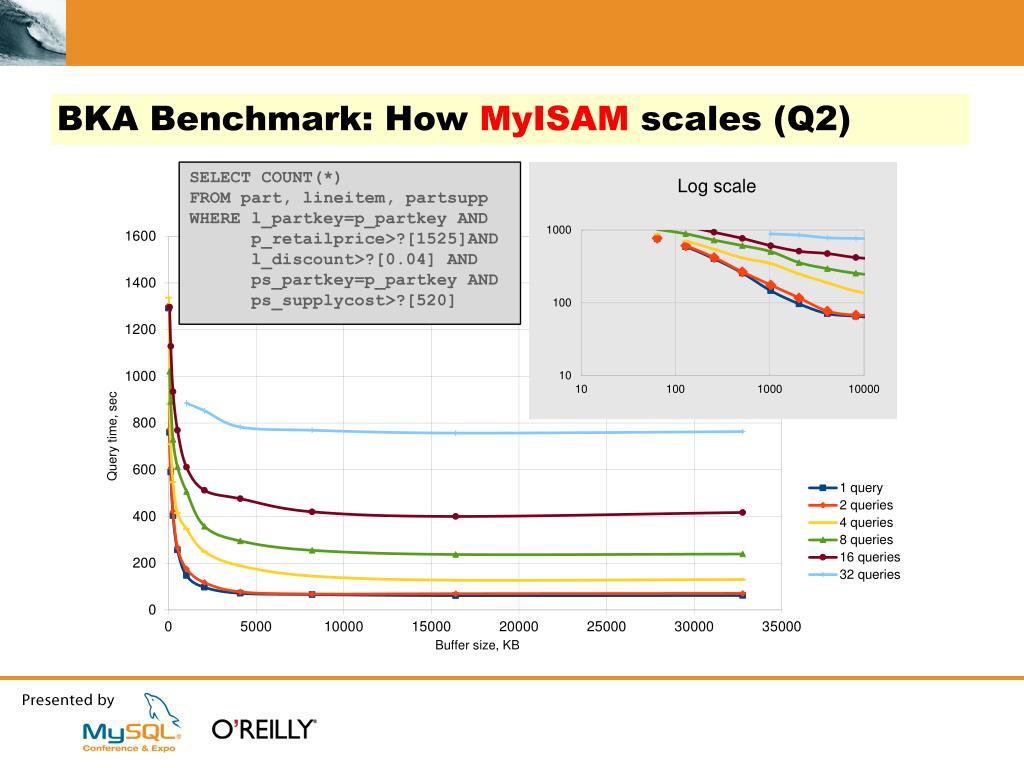 BKA Benchmark: How MyISAM scales (Q2)

SELECT COUNT(*)
FROM part, lineitem, partsupp
WHERE l_partkey=p_partkey AND
p_retailprice>?[1525]AND
l_discount>?[0.04] AND
ps_partkey=p_partkey AND
ps_supplycost>?[520]

Log scale

1000
100
10
10
100
1000
10000

1600
1400
1200
1000
800
600
400
200
0
Query time, sec
0
5000
10000
15000
20000
25000
30000
35000
Buffer size, KB

1 query
2 queries
4 queries
8 queries
16 queries
32 queries

Presented by
MySQL Conference & Expo
O'REILLY